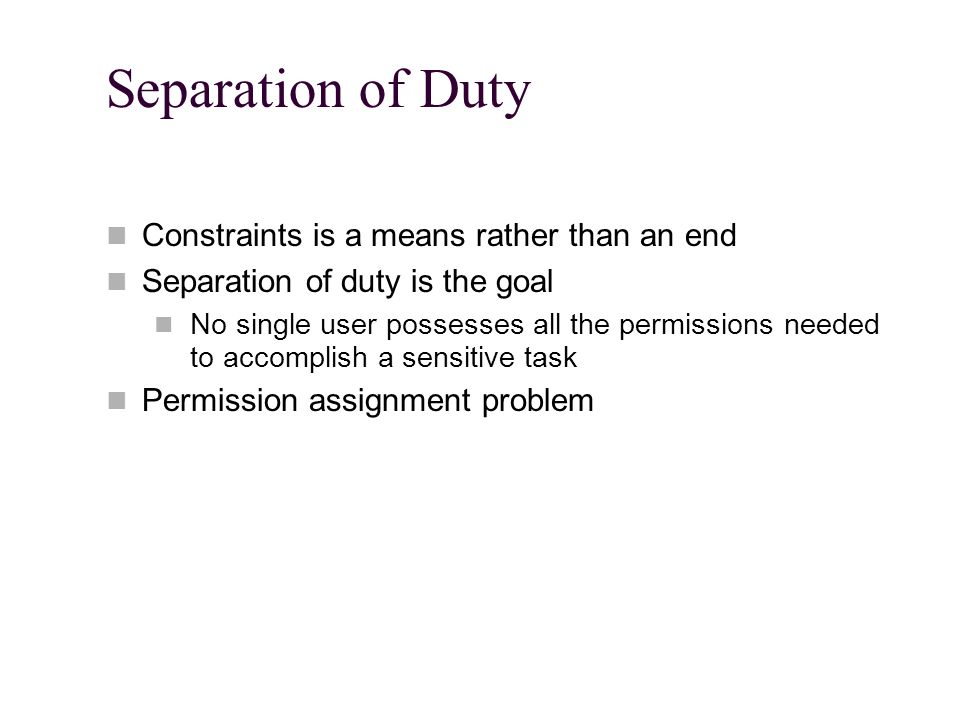 Separation of Duty

Constraints is a means rather than an end

Separation of duty is the goal

No single user possesses all the permissions needed to accomplish a sensitive task

Permission assignment problem